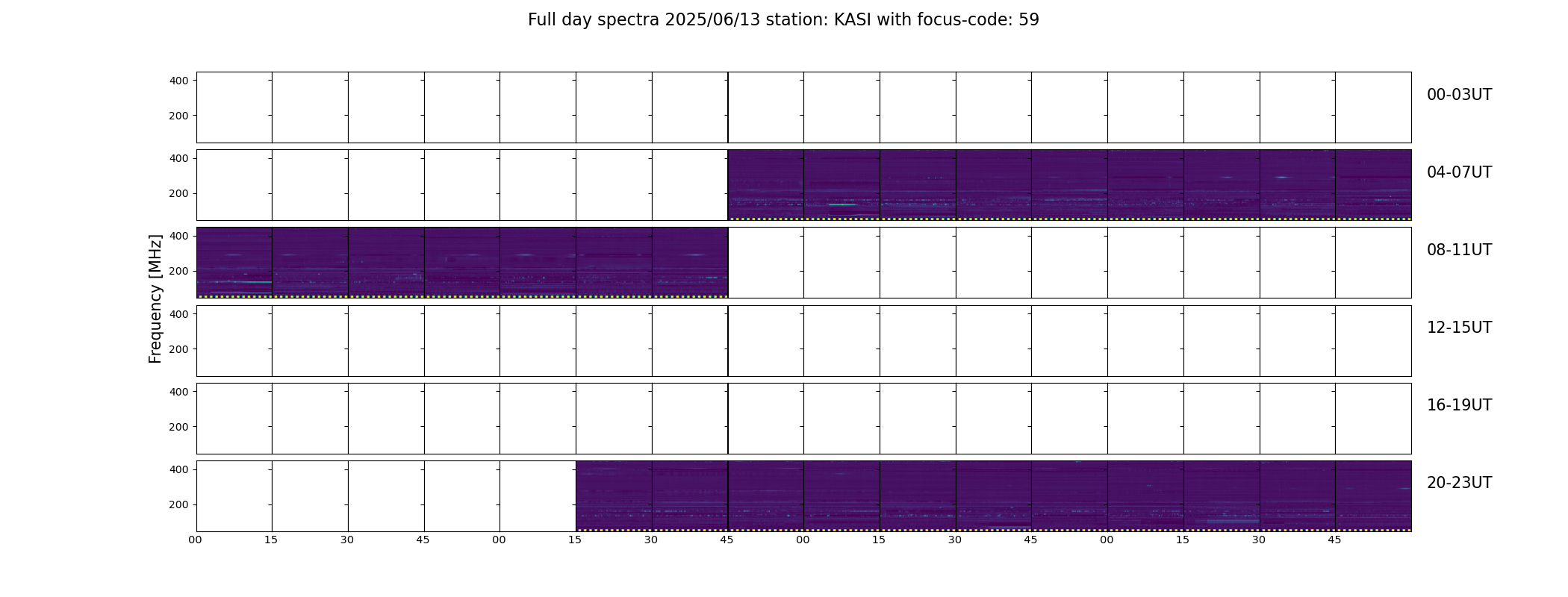 Full day spectra 2025/06/13 station: KASI with focus-code: 59

Frequency [MHz]

400
200
00-03UT

400
200
04-07UT

400
200
08-11UT

400
200
12-15UT

400
200
16-19UT

400
200
20-23UT

00 15 30 45 00 15 30 45 00 15 30 45 00 15 30 45